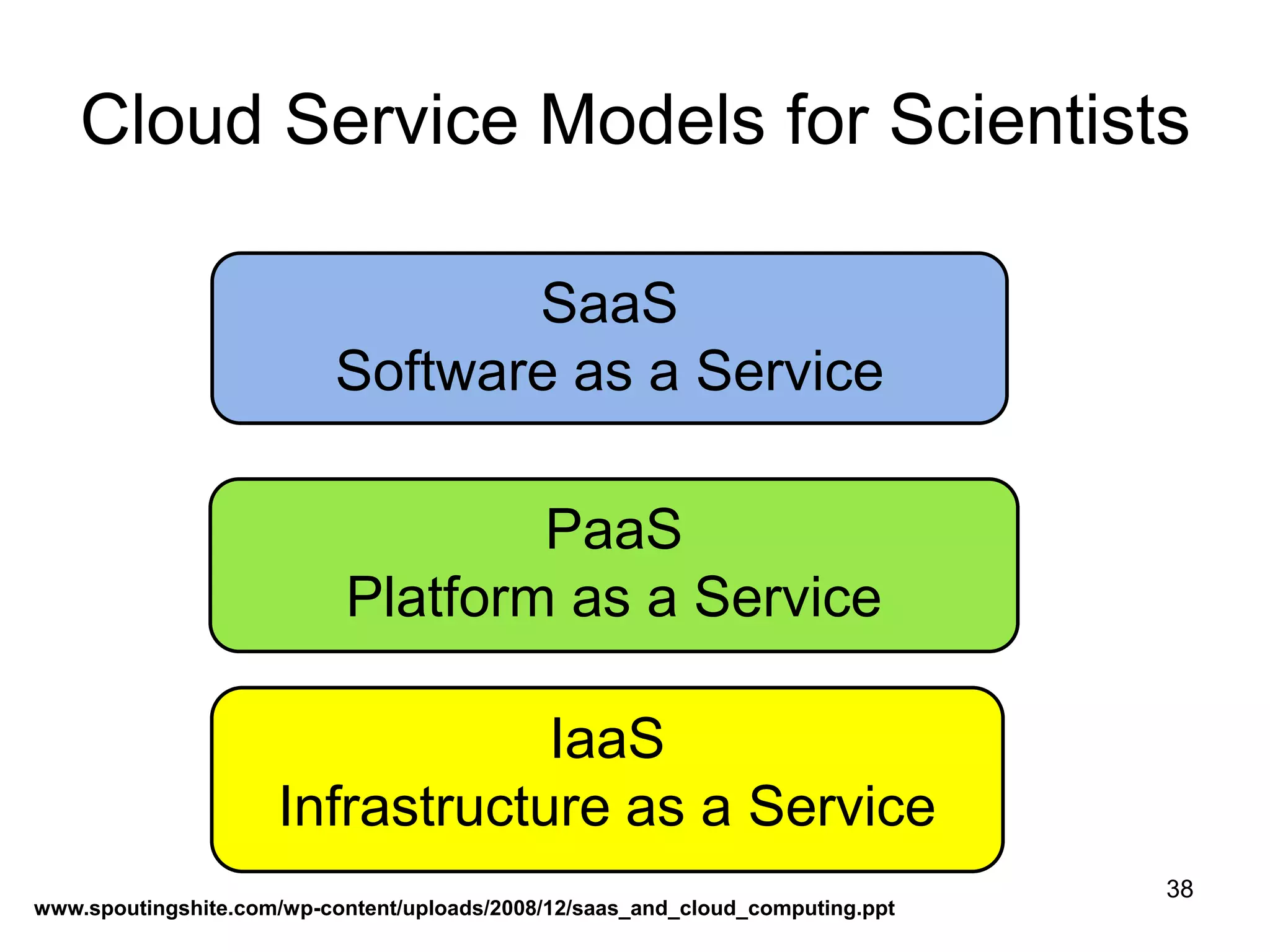 Cloud Service Models for Scientists

SaaS
Software as a Service

PaaS
Platform as a Service

IaaS
Infrastructure as a Service

38

www.spoutingshite.com/wp-content/uploads/2008/12/saas_and_cloud_computing.ppt